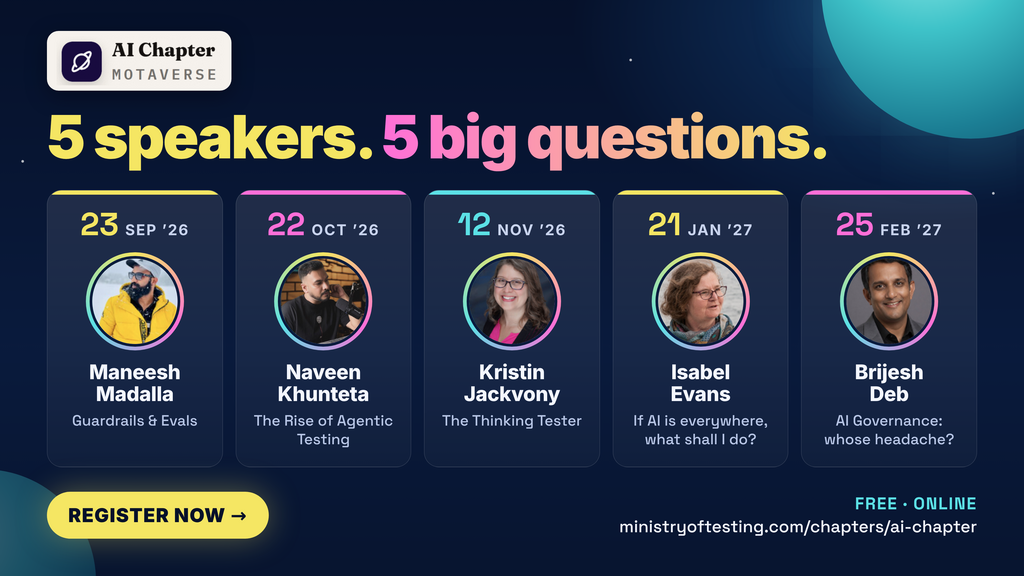 AI Chapter
MOTAVERSE

5 speakers. 5 big questions.

23 SEP '26
Maneesh Madalla
Guardrails & Evals

22 OCT '26
Naveen Khunteta
The Rise of Agentic Testing

12 NOV '26
Kristin Jackvony
The Thinking Tester

21 JAN '27
Isabel Evans
If AI is everywhere, what shall I do?

25 FEB '27
Brijesh Deb
AI Governance: whose headache?

REGISTER NOW →

FREE · ONLINE
ministryoftesting.com/chapters/ai-chapter